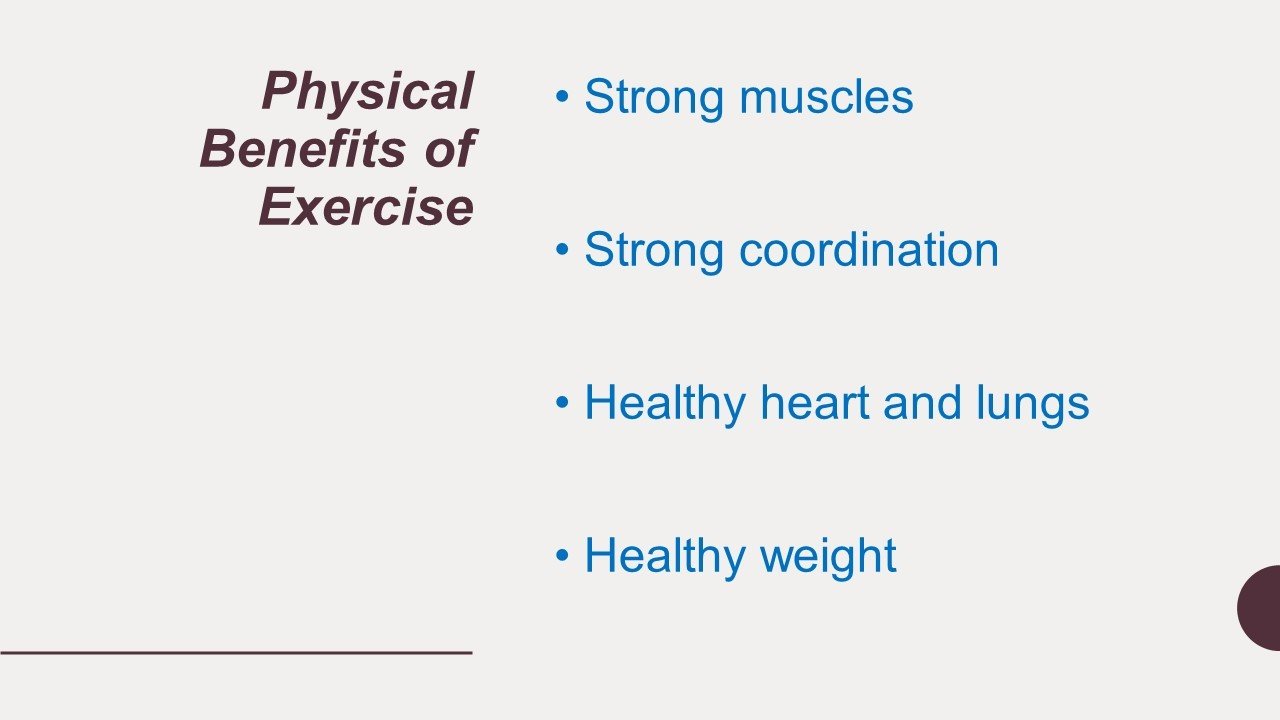 Physical Benefits of Exercise

• Strong muscles

• Strong coordination

• Healthy heart and lungs

• Healthy weight